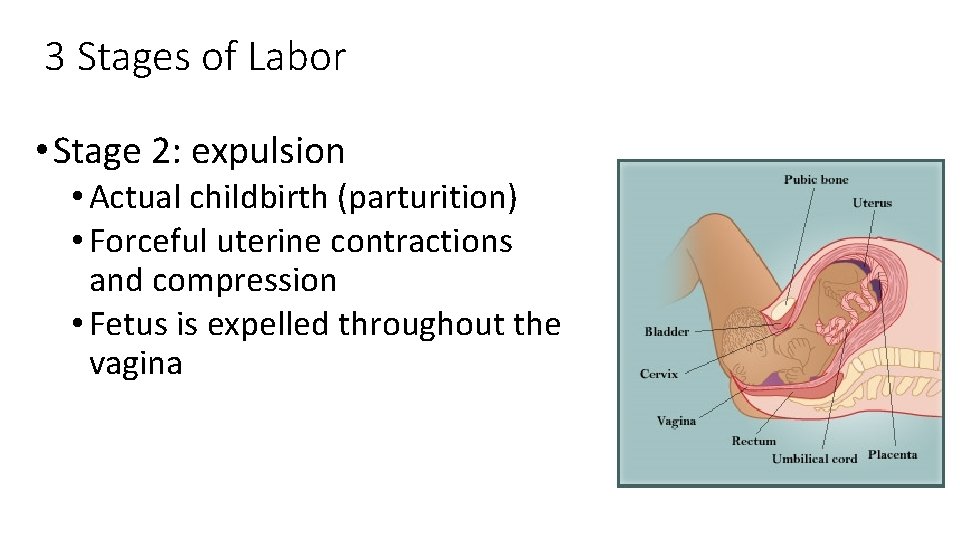 3 Stages of Labor

• Stage 2: expulsion
  • Actual childbirth (parturition)
  • Forceful uterine contractions and compression
  • Fetus is expelled throughout the vagina

Pubic bone
Uterus
Bladder
Cervix
Vagina
Rectum
Umbilical cord
Placenta